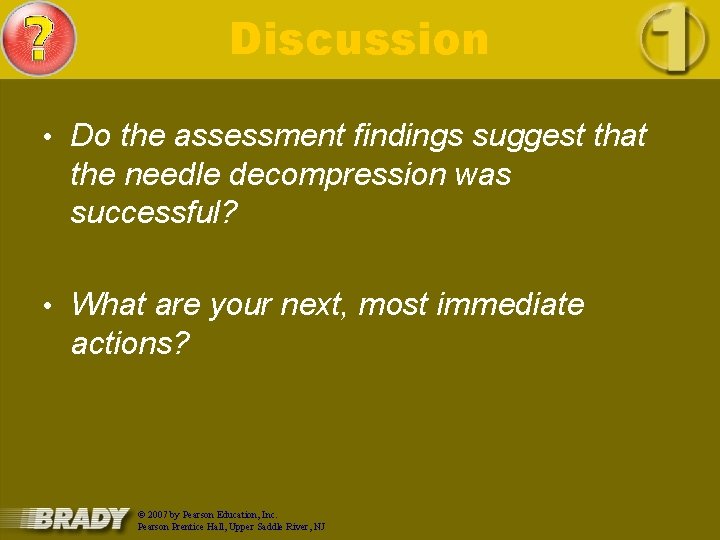 ?

Discussion

1

• Do the assessment findings suggest that the needle decompression was successful?

• What are your next, most immediate actions?

BRADY © 2007 by Pearson Education, Inc. Pearson Prentice Hall, Upper Saddle River, NJ